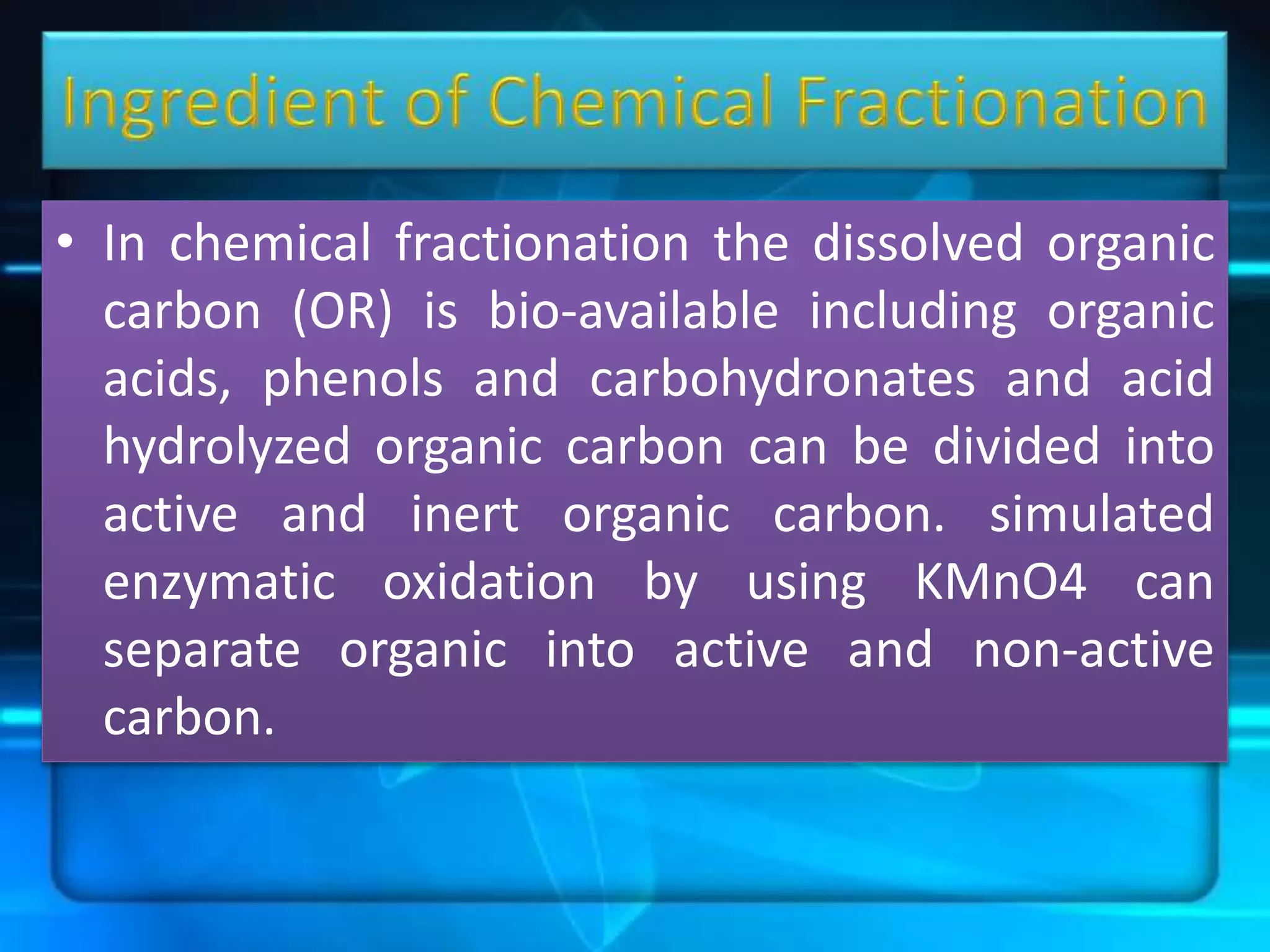 Ingredient of Chemical Fractionation

• In chemical fractionation the dissolved organic carbon (OR) is bio-available including organic acids, phenols and carbohydronates and acid hydrolyzed organic carbon can be divided into active and inert organic carbon. simulated enzymatic oxidation by using KMnO4 can separate organic into active and non-active carbon.